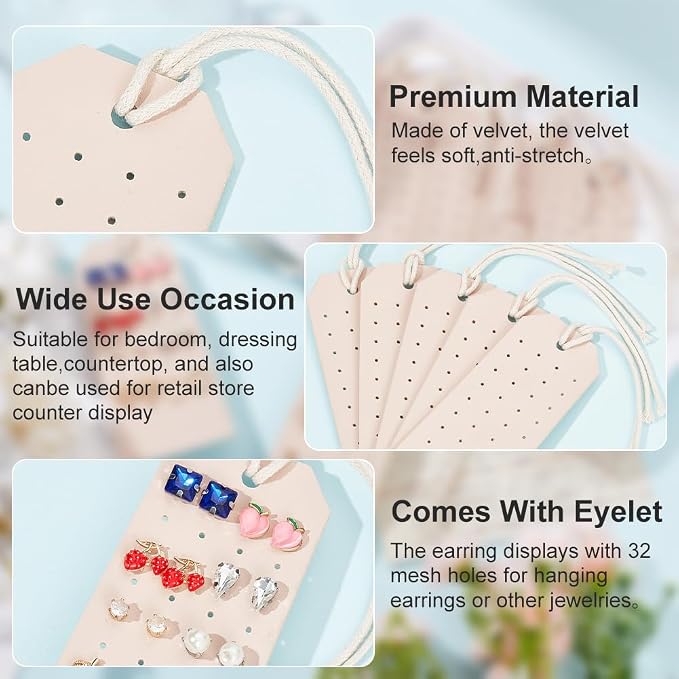 Premium Material
Made of velvet, the velvet feels soft,anti-stretch。

Wide Use Occasion
Suitable for bedroom, dressing table,countertop, and also canbe used for retail store counter display

Comes With Eyelet
The earring displays with 32 mesh holes for hanging earrings or other jewelries。